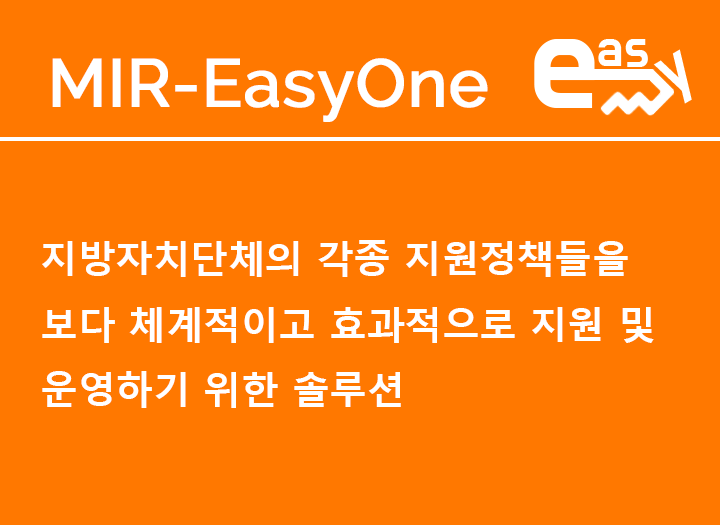 MIR-EasyOne

easy

지방자치단체의 각종 지원정책들을 보다 체계적이고 효과적으로 지원 및 운영하기 위한 솔루션